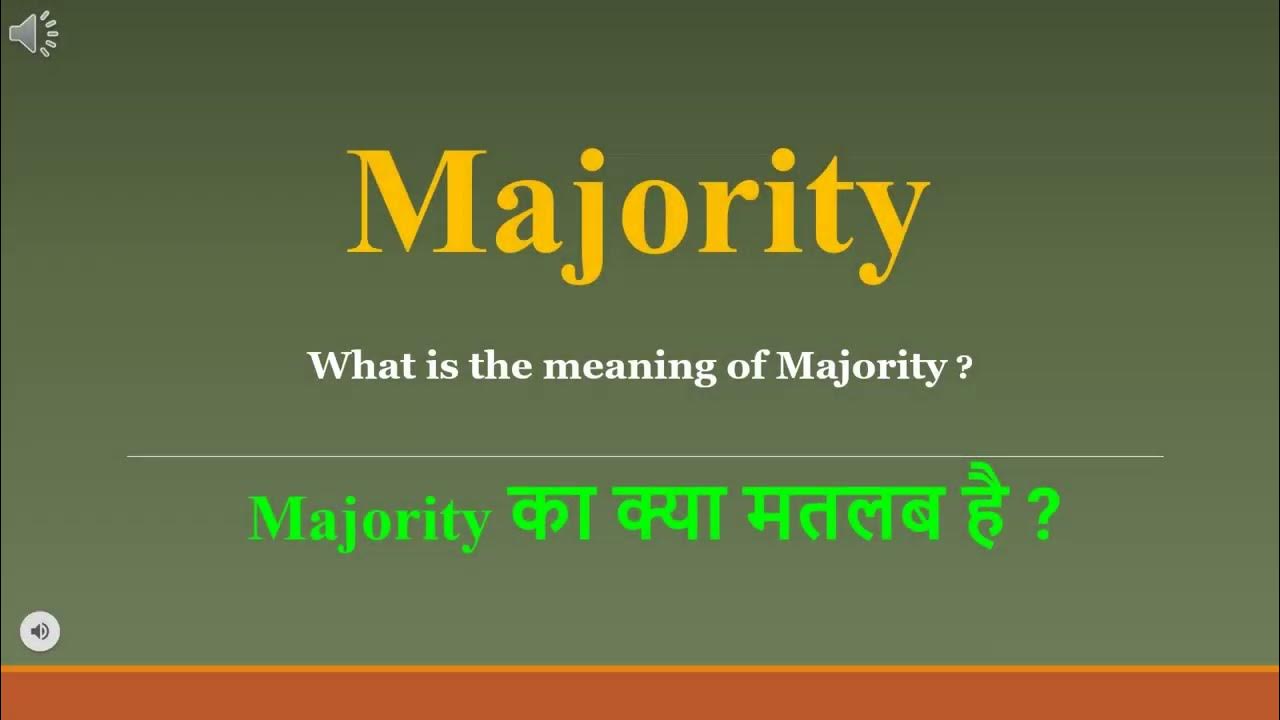 Majority

What is the meaning of Majority ?

Majority का क्या मतलब है ?